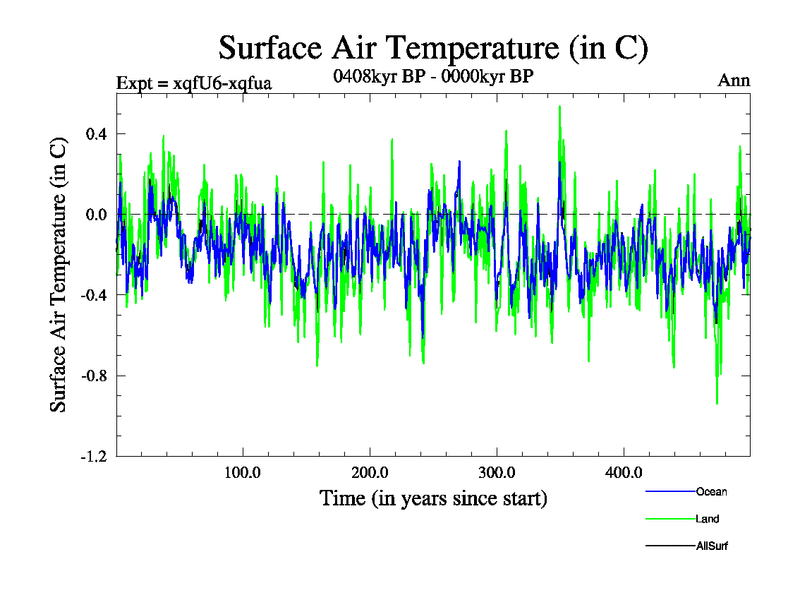 Surface Air Temperature (in C)

Expt = xqfU6-xqfua

0408kyr BP - 0000kyr BP

Ann

Surface Air Temperature (in C)

0.4

0.0

-0.4

-0.8

-1.2

100.0

200.0

300.0

400.0

Time (in years since start)

Ocean

Land

AllSurf